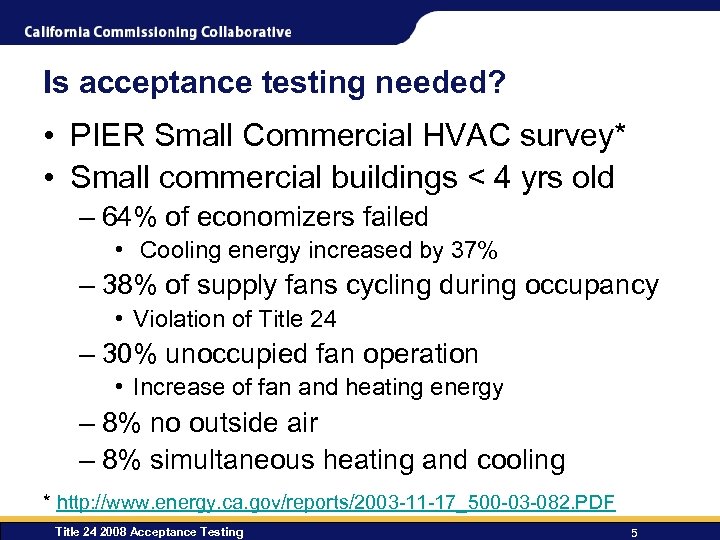 California Commissioning Collaborative

Is acceptance testing needed?

• PIER Small Commercial HVAC survey*
• Small commercial buildings < 4 yrs old
– 64% of economizers failed
• Cooling energy increased by 37%
– 38% of supply fans cycling during occupancy
• Violation of Title 24
– 30% unoccupied fan operation
• Increase of fan and heating energy
– 8% no outside air
– 8% simultaneous heating and cooling

* http://www.energy.ca.gov/reports/2003-11-17_500-03-082.PDF

Title 24 2008 Acceptance Testing

5